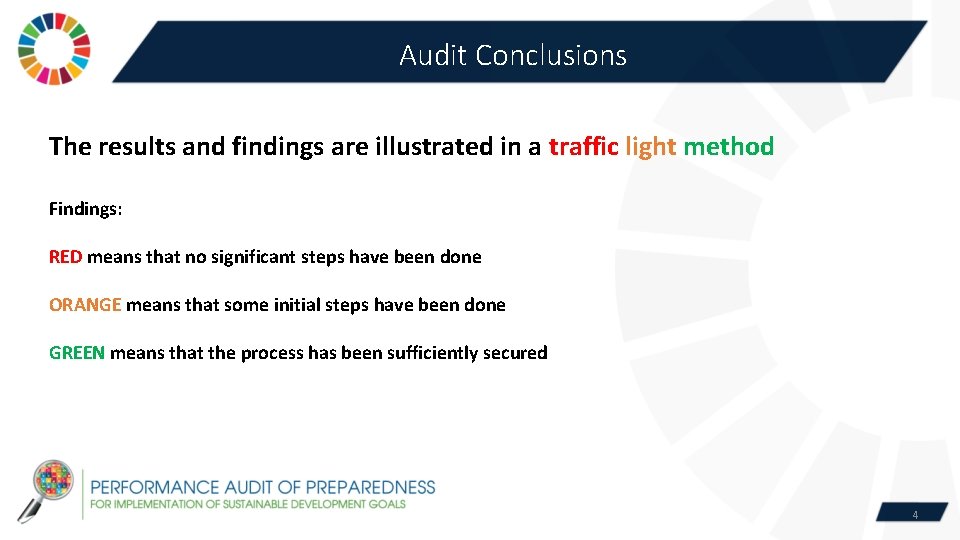 Audit Conclusions

The results and findings are illustrated in a traffic light method

Findings:

RED means that no significant steps have been done

ORANGE means that some initial steps have been done

GREEN means that the process has been sufficiently secured

PERFORMANCE AUDIT OF PREPAREDNESS
FOR IMPLEMENTATION OF SUSTAINABLE DEVELOPMENT GOALS

4